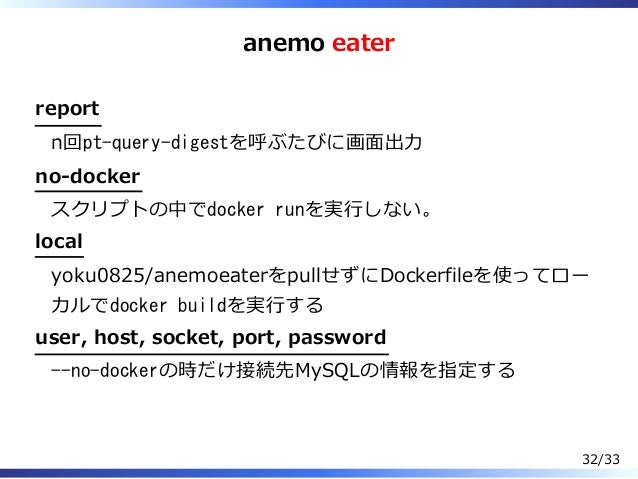 anemo eater

report

n回pt-query-digestを呼ぶたびに画面出力

no-docker

スクリプトの中でdocker runを実行しない。

local

yoku0825/anemoeaterをpullせずにDockerfileを使ってローカルでdocker buildを実行する

user, host, socket, port, password

--no-dockerの時だけ接続先MySQLの情報を指定する

32/33